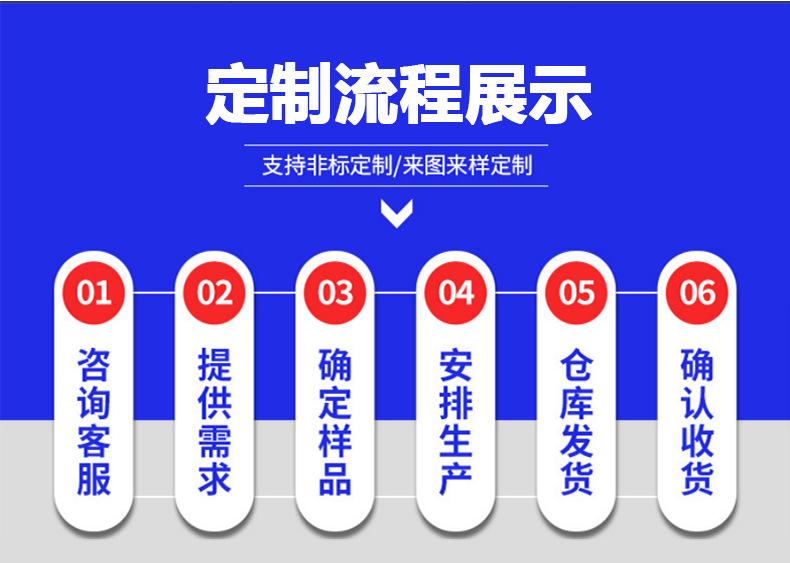 定制流程展示

支持非标定制/来图来样定制

01
咨询客服

02
提供需求

03
确定样品

04
安排生产

05
仓库发货

06
确认收货